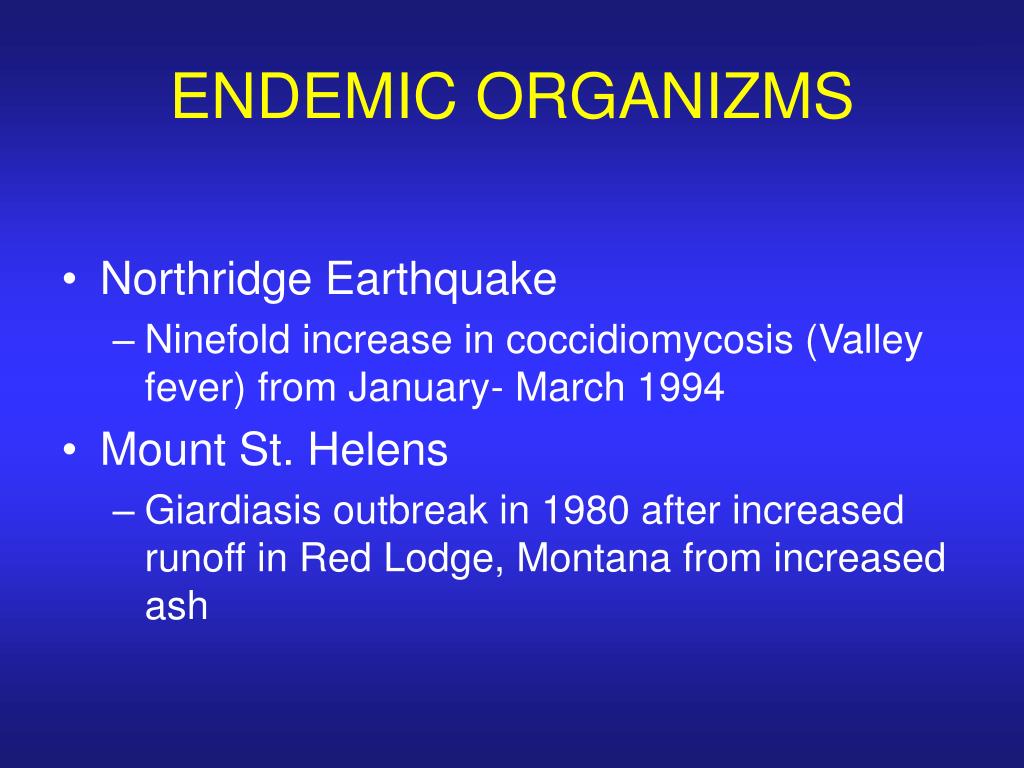 ENDEMIC ORGANIZMS

• Northridge Earthquake
– Ninefold increase in coccidiomycosis (Valley fever) from January- March 1994
• Mount St. Helens
– Giardiasis outbreak in 1980 after increased runoff in Red Lodge, Montana from increased ash